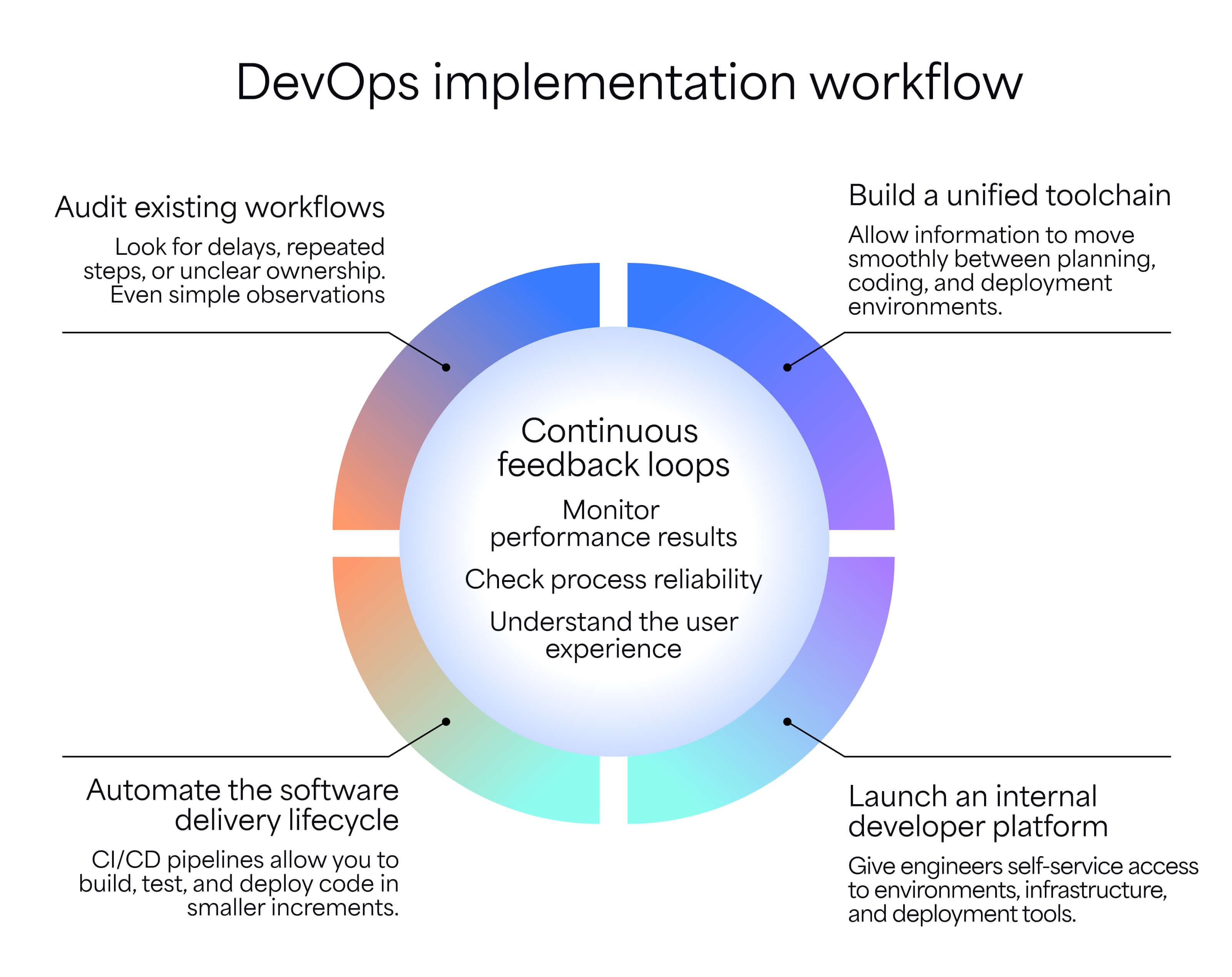 DevOps implementation workflow

Audit existing workflows

Look for delays, repeated steps, or unclear ownership. Even simple observations

Build a unified toolchain

Allow information to move smoothly between planning, coding, and deployment environments.

Continuous feedback loops

Monitor performance results

Check process reliability

Understand the user experience

Automate the software delivery lifecycle

CI/CD pipelines allow you to build, test, and deploy code in smaller increments.

Launch an internal developer platform

Give engineers self-service access to environments, infrastructure, and deployment tools.